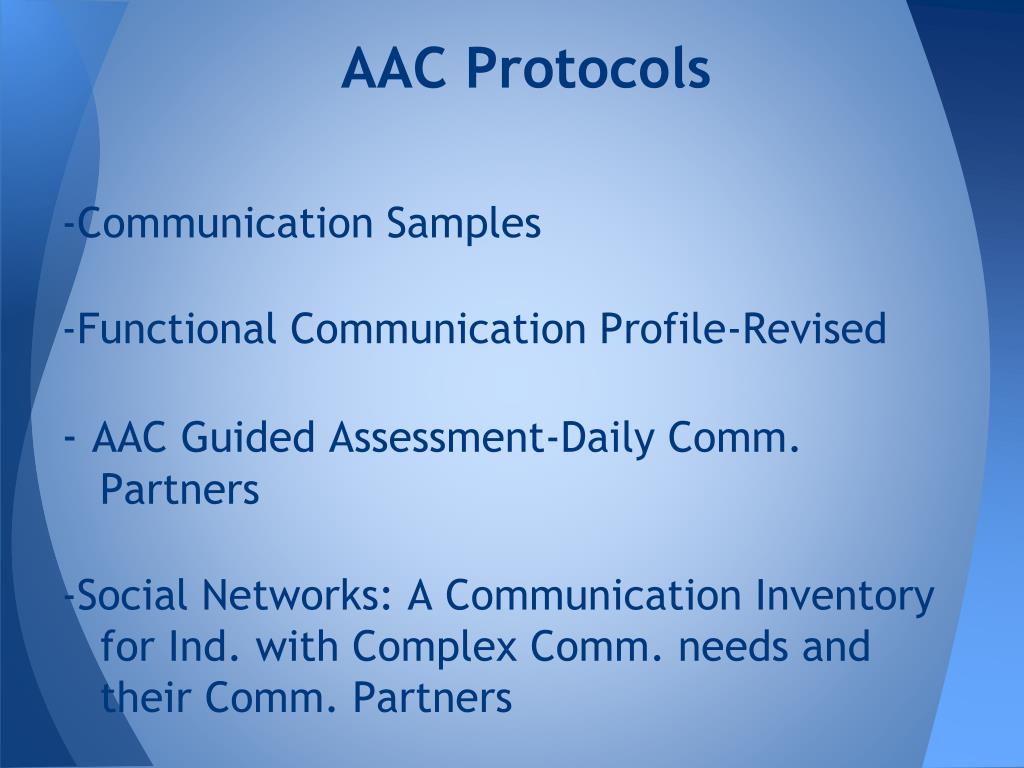 AAC Protocols

-Communication Samples

-Functional Communication Profile-Revised

- AAC Guided Assessment-Daily Comm. Partners

-Social Networks: A Communication Inventory for Ind. with Complex Comm. needs and their Comm. Partners